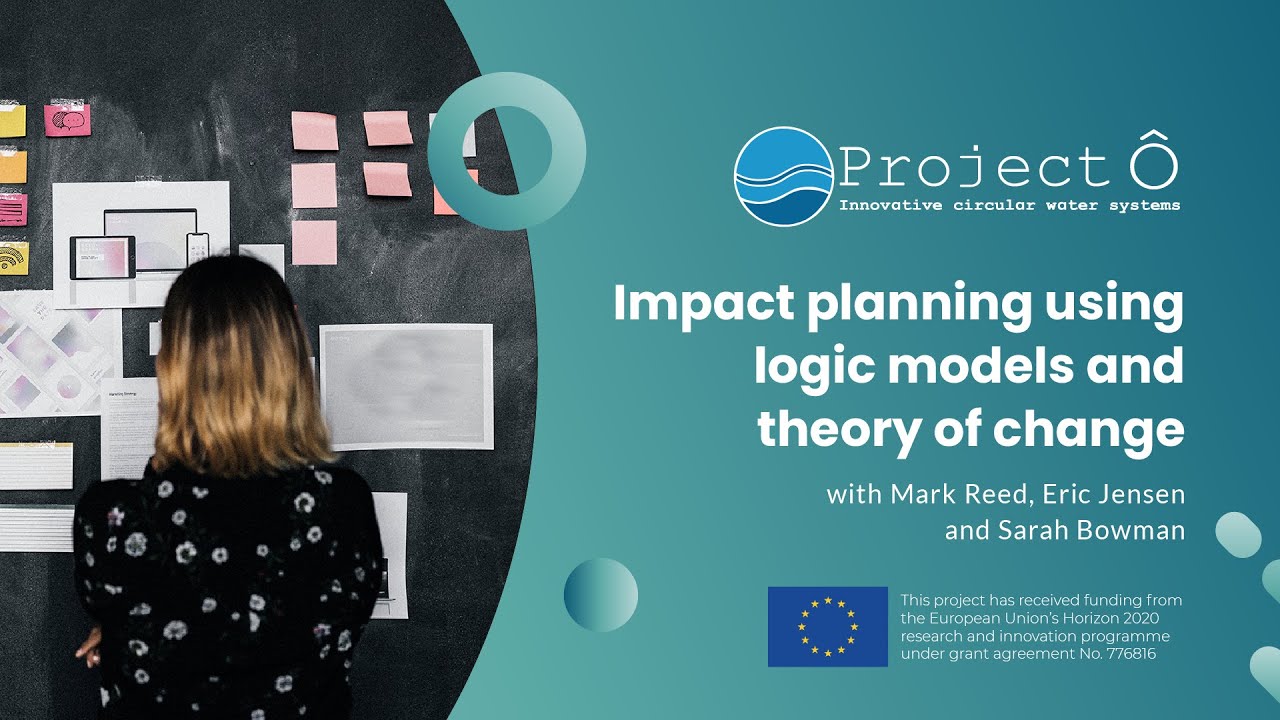 Project Ô
Innovative circular water systems

Impact planning using logic models and theory of change

with Mark Reed, Eric Jensen and Sarah Bowman

This project has received funding from the European Union's Horizon 2020 research and innovation programme under grant agreement No. 776816